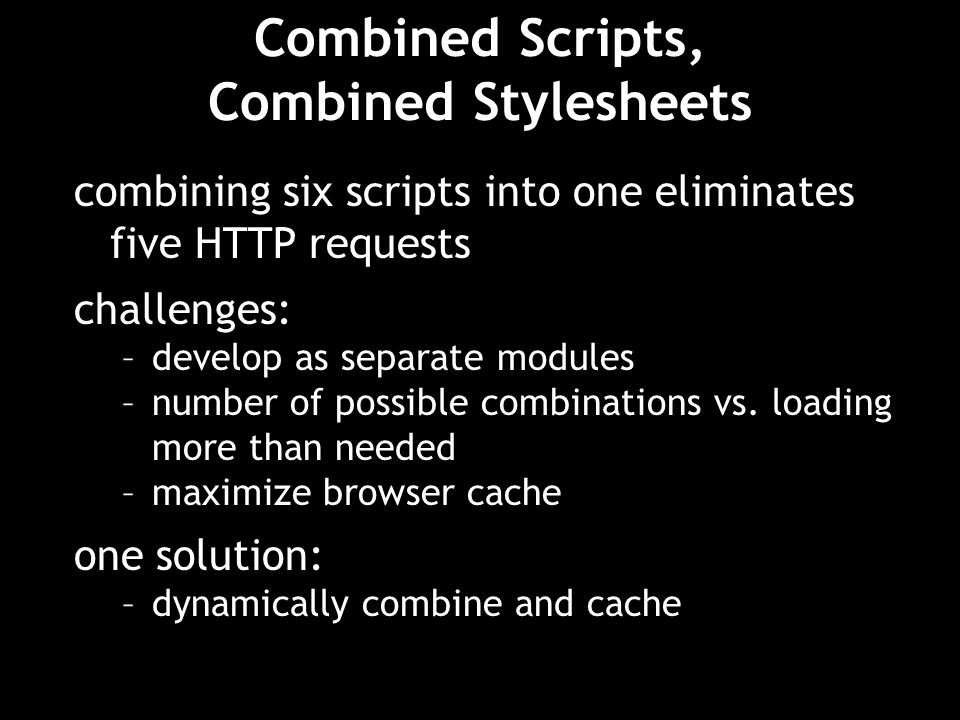 Combined Scripts,
Combined Stylesheets

combining six scripts into one eliminates five HTTP requests

challenges:
– develop as separate modules
– number of possible combinations vs. loading more than needed
– maximize browser cache

one solution:
– dynamically combine and cache